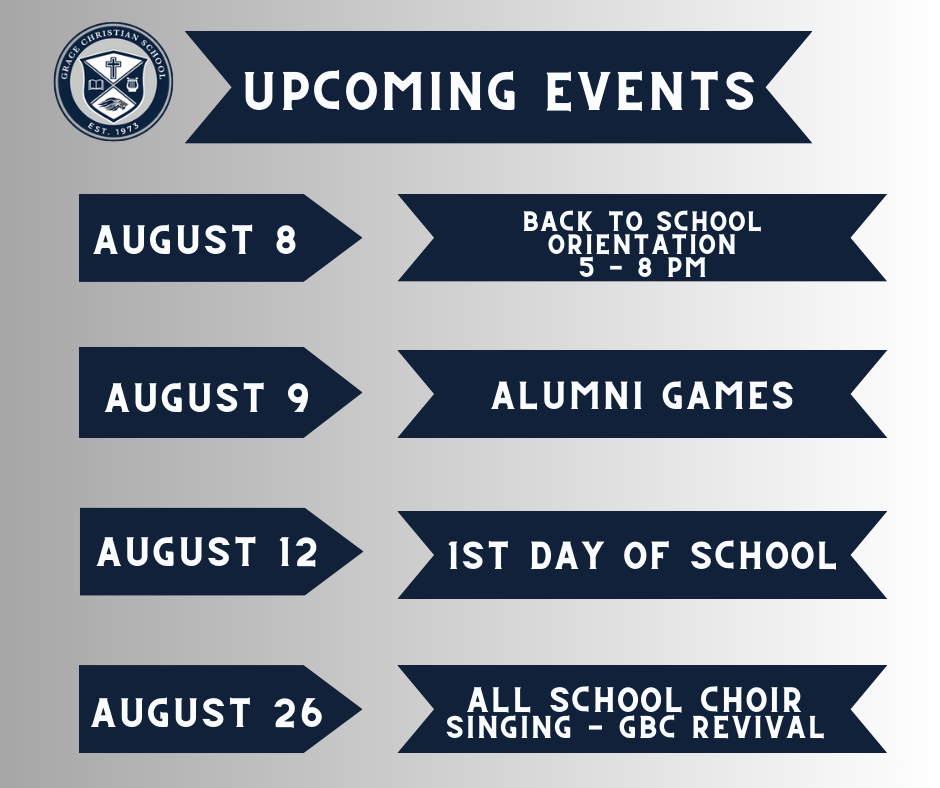 GRACE CHRISTIAN SCHOOL
EST. 1973

UPCOMING EVENTS

AUGUST 8

BACK TO SCHOOL ORIENTATION 5 - 8 PM

AUGUST 9

ALUMNI GAMES

AUGUST 12

1ST DAY OF SCHOOL

AUGUST 26

ALL SCHOOL CHOIR SINGING - GBC REVIVAL